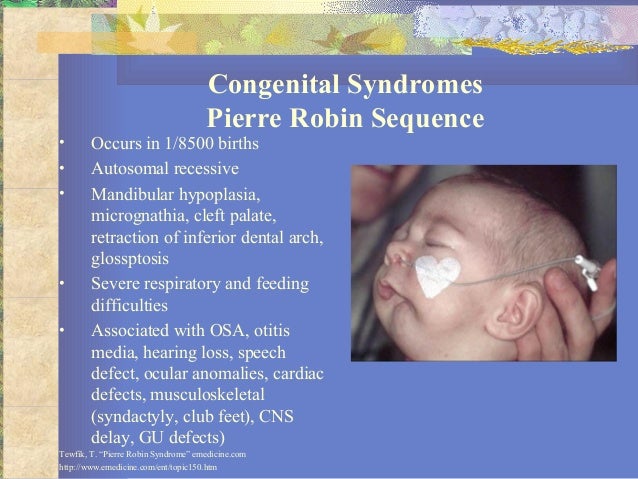 Congenital Syndromes
Pierre Robin Sequence

• Occurs in 1/8500 births
• Autosomal recessive
• Mandibular hypoplasia, micrognathia, cleft palate, retraction of inferior dental arch, glossptosis
• Severe respiratory and feeding difficulties
• Associated with OSA, otitis media, hearing loss, speech defect, ocular anomalies, cardiac defects, musculoskeletal (syndactyly, club feet), CNS delay, GU defects)

Tewfik, T. "Pierre Robin Syndrome" emedicine.com
http://www.emedicine.com/ent/topic150.htm